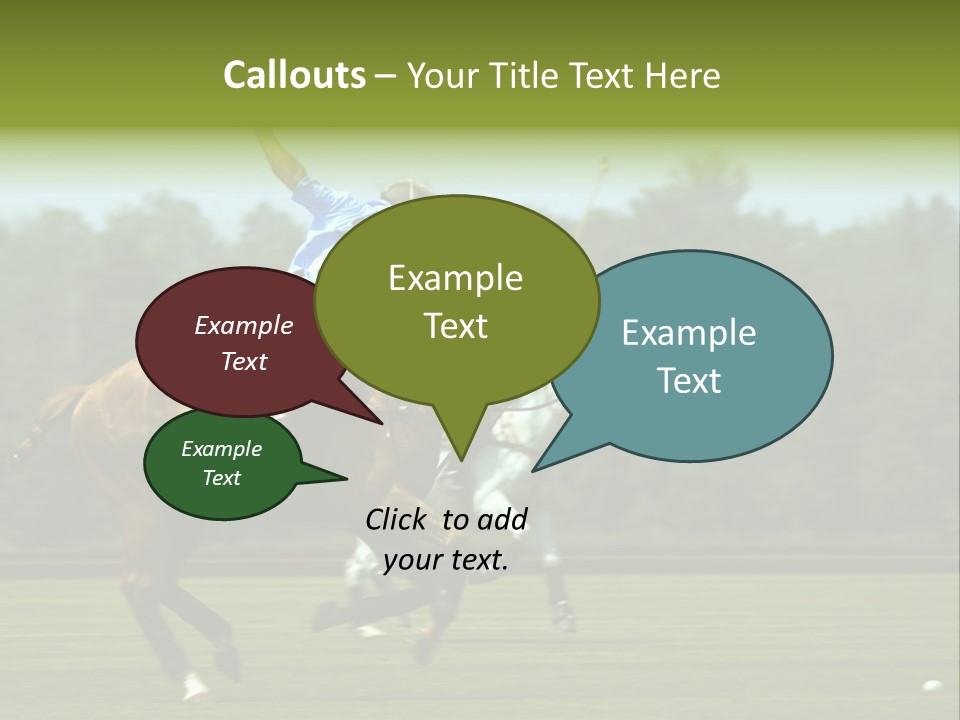 Callouts – Your Title Text Here

Example Text

Example Text

Example Text

Example Text

Click to add your text.